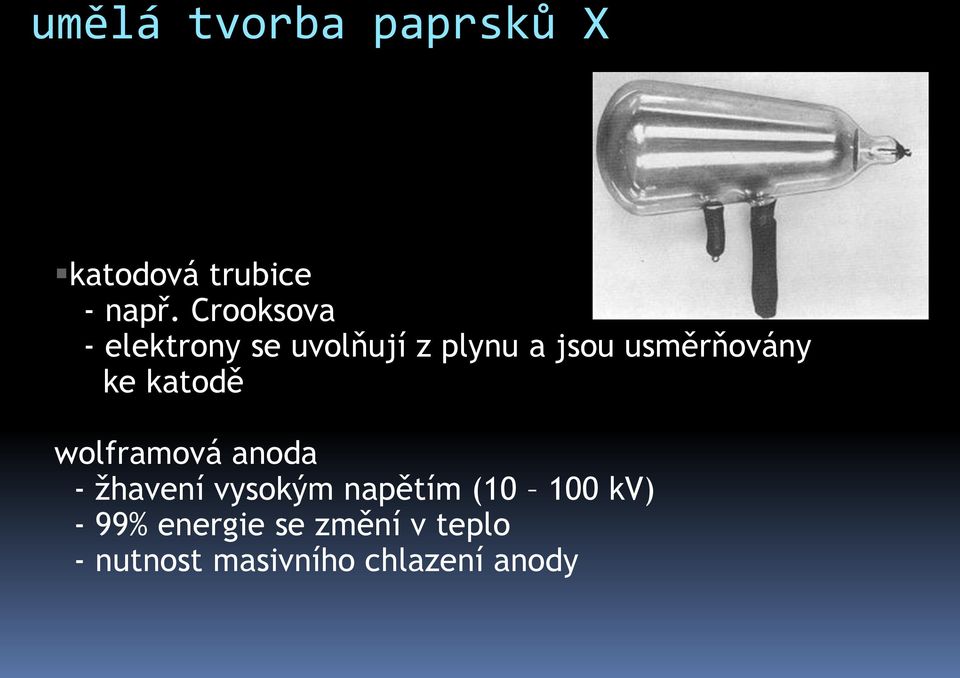 umělá tvorba paprsků X

▪katodová trubice
- např. Crooksova
- elektrony se uvolňují z plynu a jsou usměrňovány ke katodě

wolframová anoda
- žhavení vysokým napětím (10 – 100 kV)
- 99% energie se změní v teplo
- nutnost masivního chlazení anody